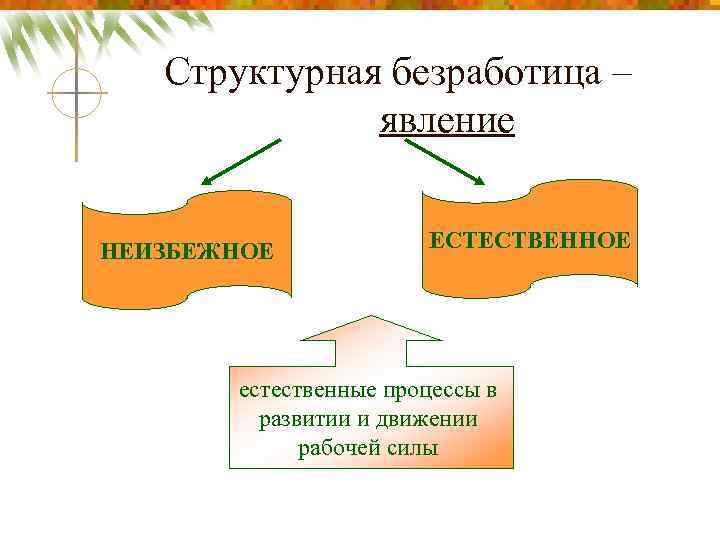 Структурная безработица – явление

НЕИЗБЕЖНОЕ

ЕСТЕСТВЕННОЕ

естественные процессы в развитии и движении рабочей силы